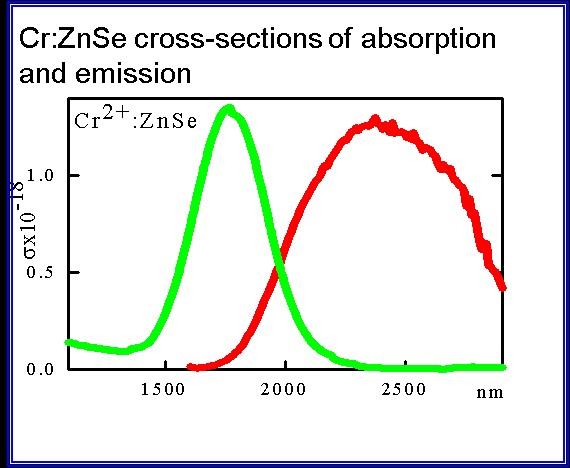 Cr:ZnSe cross-sections of absorption and emission

$Cr^{2+}$:ZnSe

$\sigma x10^{-18}$

1.0

0.5

0.0

1500

2000

2500

nm